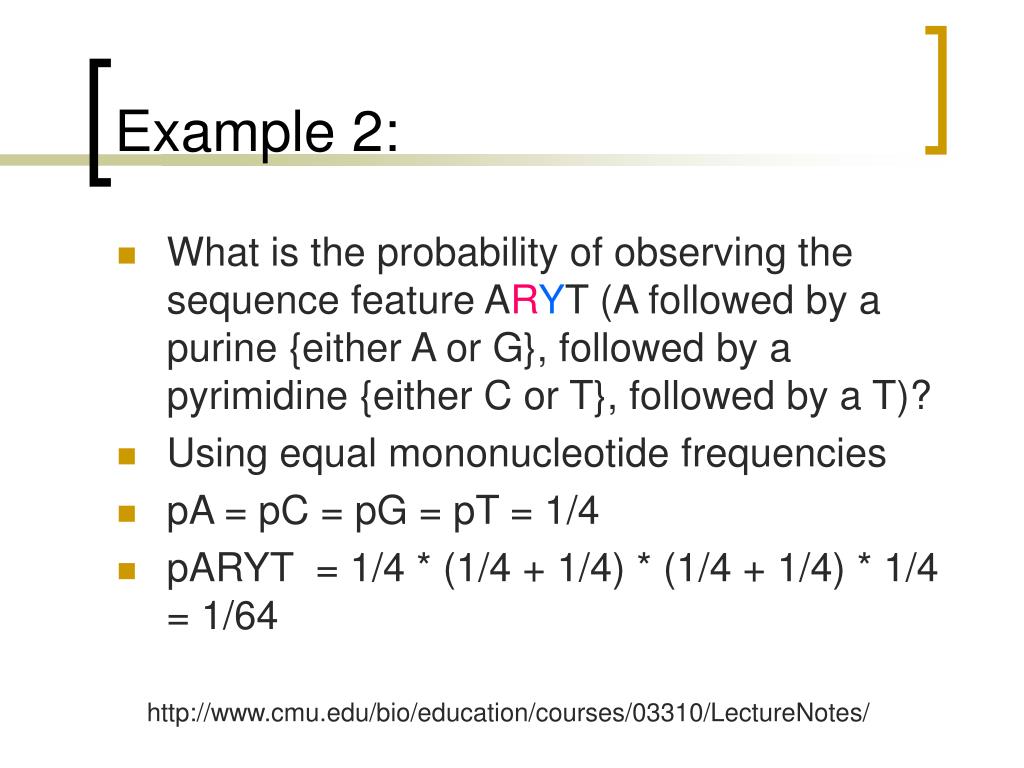 Example 2:

What is the probability of observing the sequence feature ARYT (A followed by a purine {either A or G}, followed by a pyrimidine {either C or T}, followed by a T)?

Using equal mononucleotide frequencies

pA = pC = pG = pT = 1/4

pARYT = 1/4 * (1/4 + 1/4) * (1/4 + 1/4) * 1/4 = 1/64

http://www.cmu.edu/bio/education/courses/03310/LectureNotes/